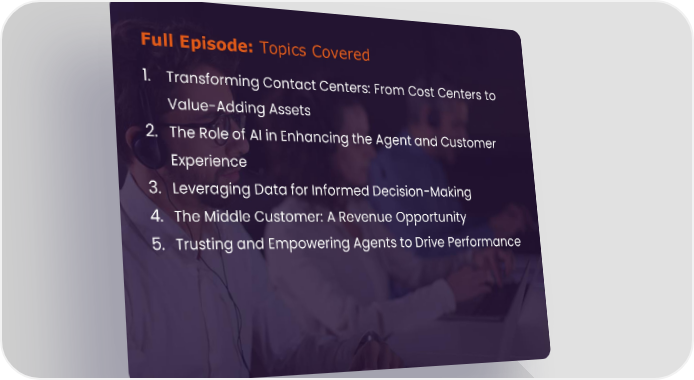 Full Episode: Topics Covered

1. Transforming Contact Centers: From Cost Centers to Value-Adding Assets
2. The Role of AI in Enhancing the Agent and Customer Experience
3. Leveraging Data for Informed Decision-Making
4. The Middle Customer: A Revenue Opportunity
5. Trusting and Empowering Agents to Drive Performance